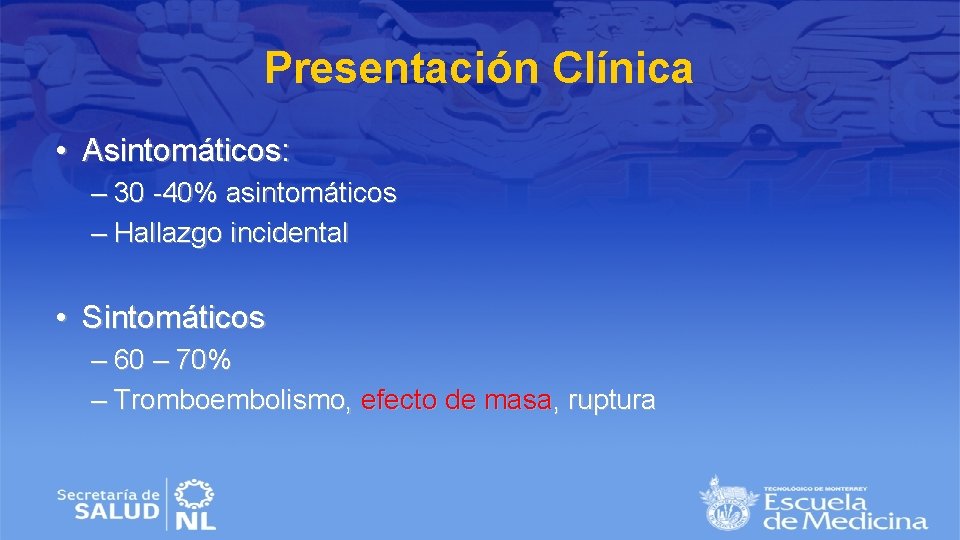 Presentación Clínica

• Asintomáticos:
– 30 -40% asintomáticos
– Hallazgo incidental

• Sintomáticos
– 60 – 70%
– Tromboembolismo, efecto de masa, ruptura

Secretaría de SALUD NL

TECNOLÓGICO DE MONTERREY Escuela de Medicina